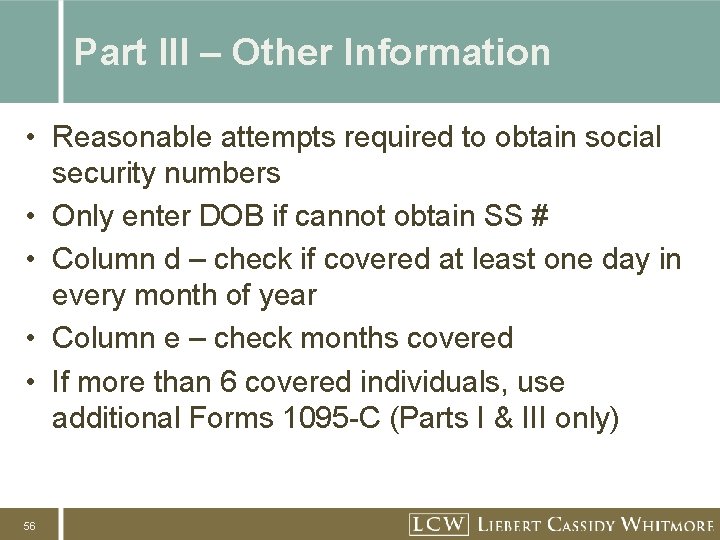 Part III – Other Information

• Reasonable attempts required to obtain social security numbers
• Only enter DOB if cannot obtain SS #
• Column d – check if covered at least one day in every month of year
• Column e – check months covered
• If more than 6 covered individuals, use additional Forms 1095-C (Parts I & III only)

56

LCW LIEBERT CASSIDY WHITMORE